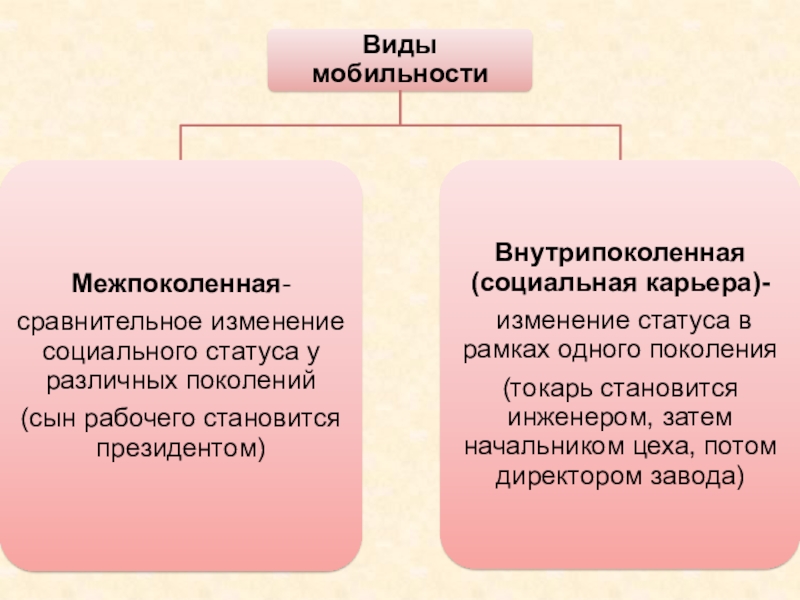 Виды мобильности

Межпоколенная-
сравнительное изменение социального статуса у различных поколений
(сын рабочего становится президентом)

Внутрипоколенная (социальная карьера)-
изменение статуса в рамках одного поколения
(токарь становится инженером, затем начальником цеха, потом директором завода)